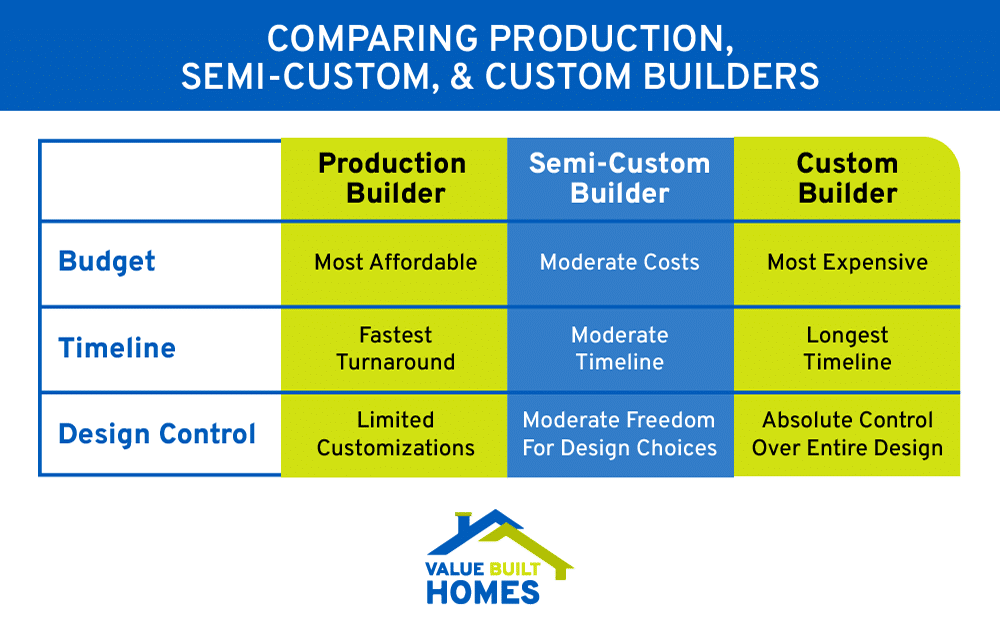 COMPARING PRODUCTION, SEMI-CUSTOM, & CUSTOM BUILDERS

| | Production Builder | Semi-Custom Builder | Custom Builder |
|---|---|---|---|
| Budget | Most Affordable | Moderate Costs | Most Expensive |
| Timeline | Fastest Turnaround | Moderate Timeline | Longest Timeline |
| Design Control | Limited Customizations | Moderate Freedom For Design Choices | Absolute Control Over Entire Design |

VALUE BUILT HOMES